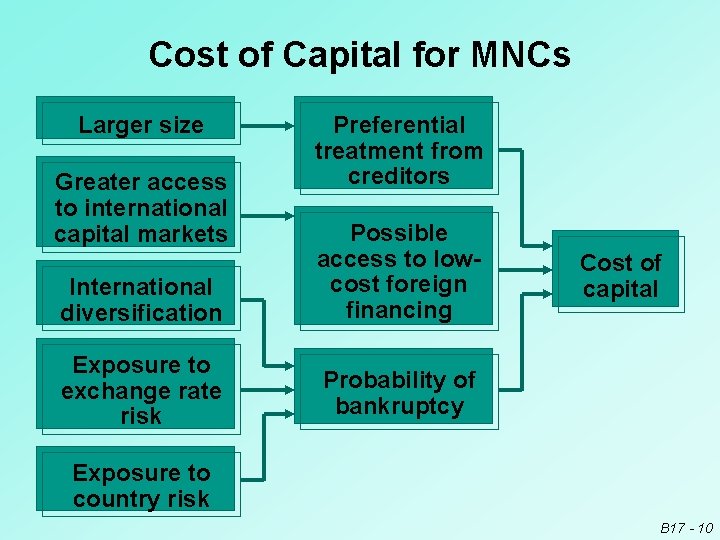 Cost of Capital for MNCs

Larger size

Greater access to international capital markets

International diversification

Exposure to exchange rate risk

Exposure to country risk

Preferential treatment from creditors

Possible access to low-cost foreign financing

Probability of bankruptcy

Cost of capital

B17 - 10